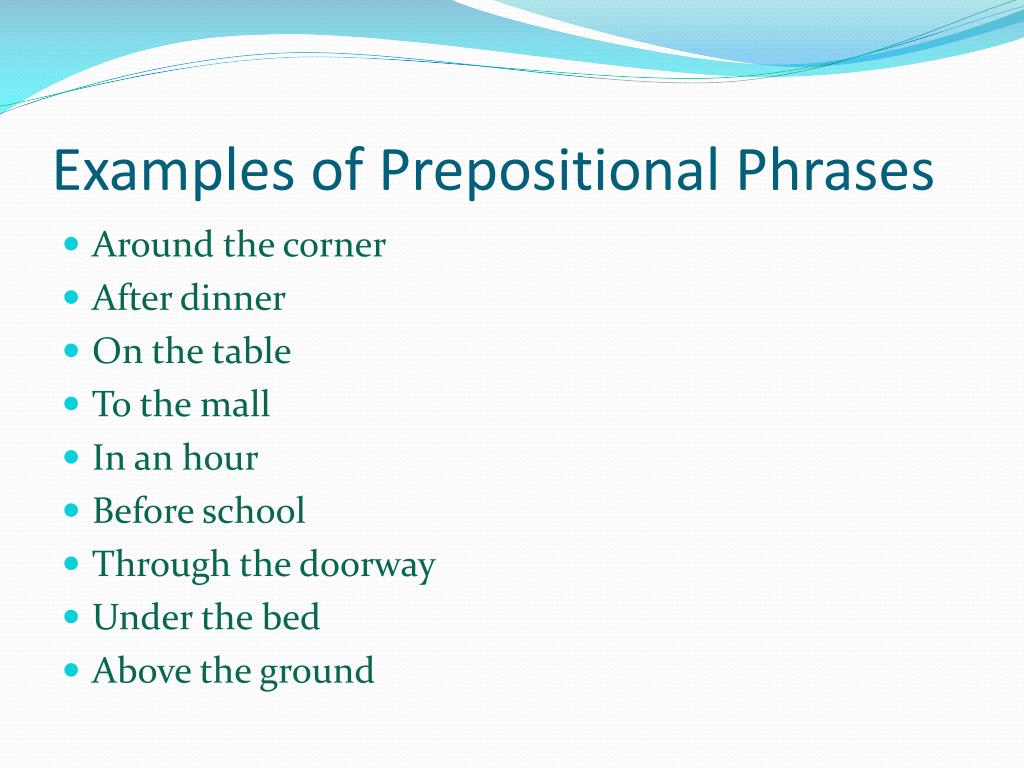 Examples of Prepositional Phrases

- Around the corner
- After dinner
- On the table
- To the mall
- In an hour
- Before school
- Through the doorway
- Under the bed
- Above the ground